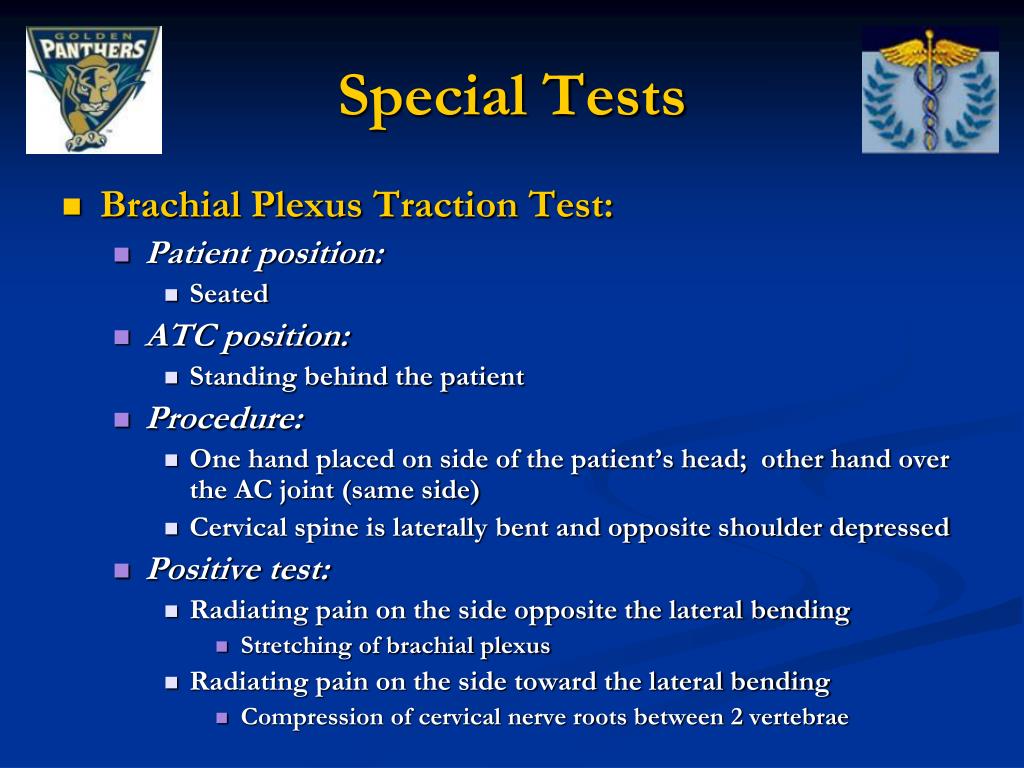 GOLDEN PANTHERS

Special Tests

Brachial Plexus Traction Test:

Patient position:

Seated

ATC position:

Standing behind the patient

Procedure:

One hand placed on side of the patient's head; other hand over the AC joint (same side)

Cervical spine is laterally bent and opposite shoulder depressed

Positive test:

Radiating pain on the side opposite the lateral bending

Stretching of brachial plexus

Radiating pain on the side toward the lateral bending

Compression of cervical nerve roots between 2 vertebrae